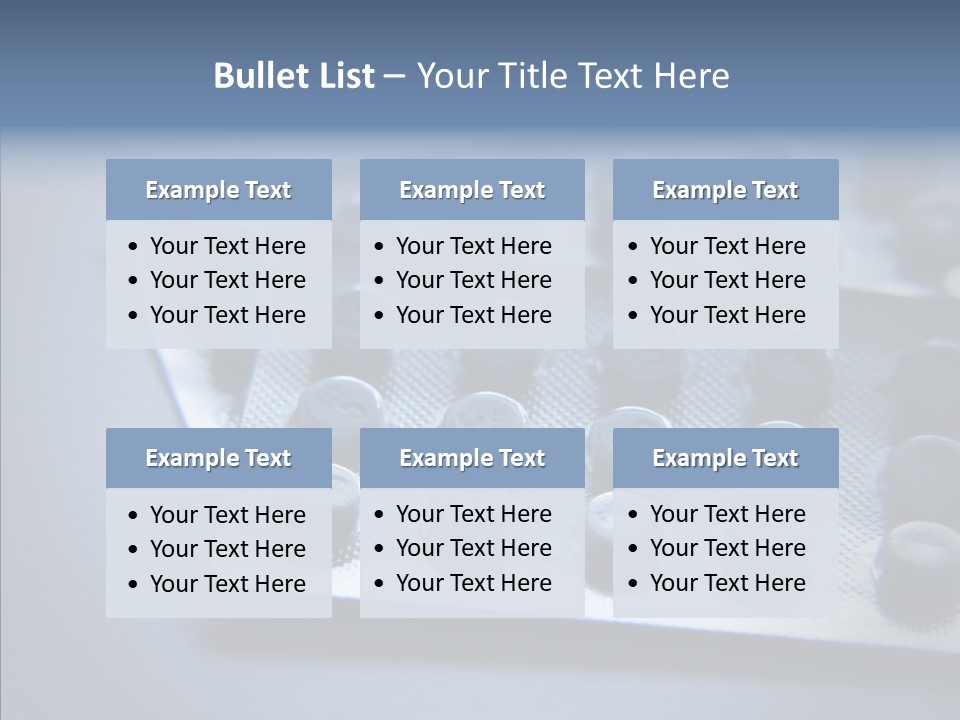 Bullet List – Your Title Text Here

Example Text
• Your Text Here
• Your Text Here
• Your Text Here

Example Text
• Your Text Here
• Your Text Here
• Your Text Here

Example Text
• Your Text Here
• Your Text Here
• Your Text Here

Example Text
• Your Text Here
• Your Text Here
• Your Text Here

Example Text
• Your Text Here
• Your Text Here
• Your Text Here

Example Text
• Your Text Here
• Your Text Here
• Your Text Here